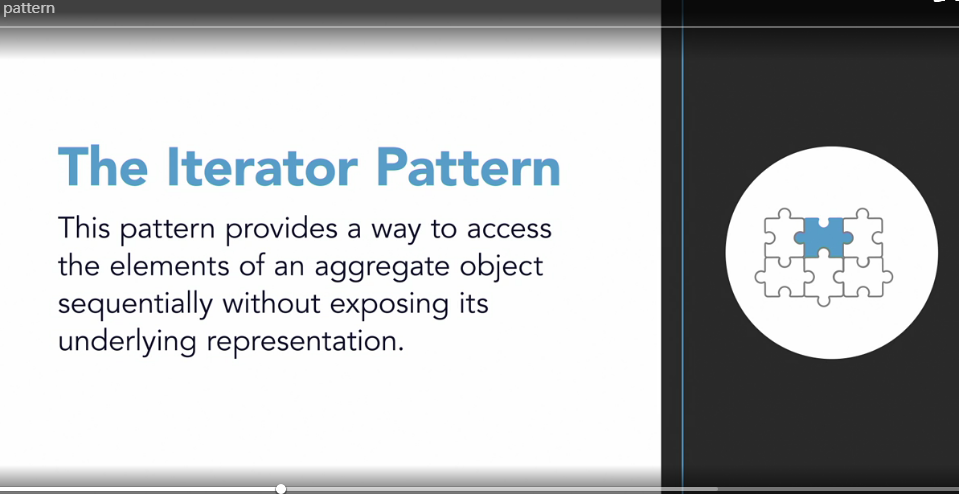 pattern

The Iterator Pattern

This pattern provides a way to access the elements of an aggregate object sequentially without exposing its underlying representation.